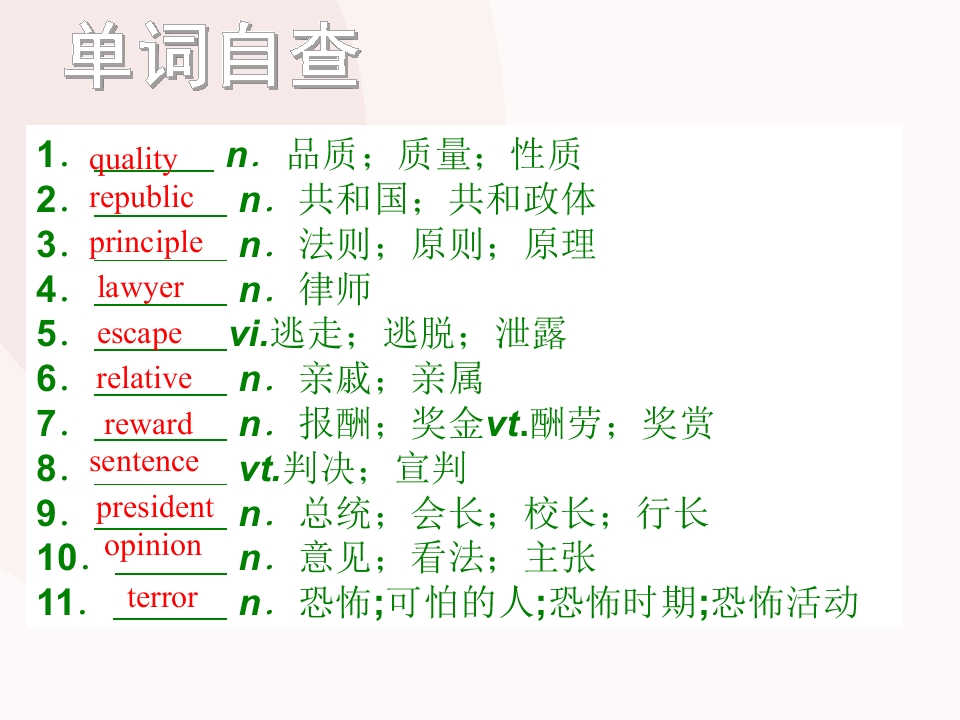 单词自查

1．quality n．品质；质量；性质
2．republic n．共和国；共和政体
3．principle n．法则；原则；原理
4．lawyer n．律师
5．escape vi.逃走；逃脱；泄露
6．relative n．亲戚；亲属
7．reward n．报酬；奖金vt.酬劳；奖赏
8．sentence vt.判决；宣判
9．president n．总统；会长；校长；行长
10．opinion n．意见；看法；主张
11．terror n．恐怖;可怕的人;恐怖时期;恐怖活动